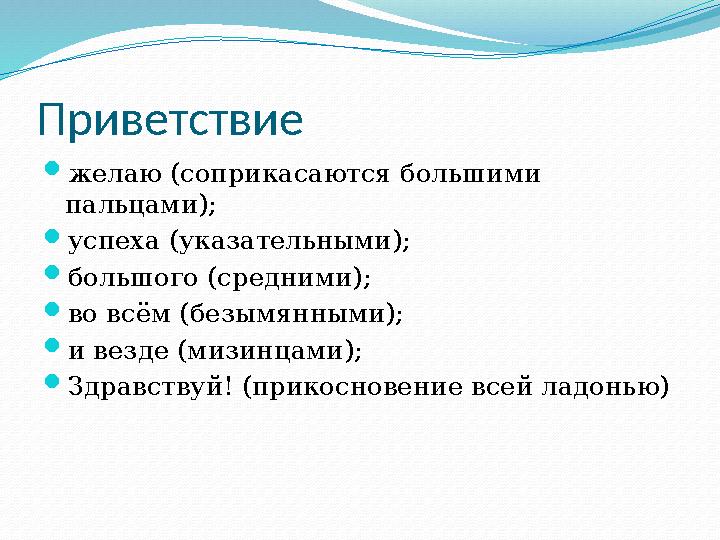 Приветствие

- желаю (соприкасаются большими пальцами);
- успеха (указательными);
- большого (средними);
- во всём (безымянными);
- и везде (мизинцами);
- Здравствуй! (прикосновение всей ладонью)